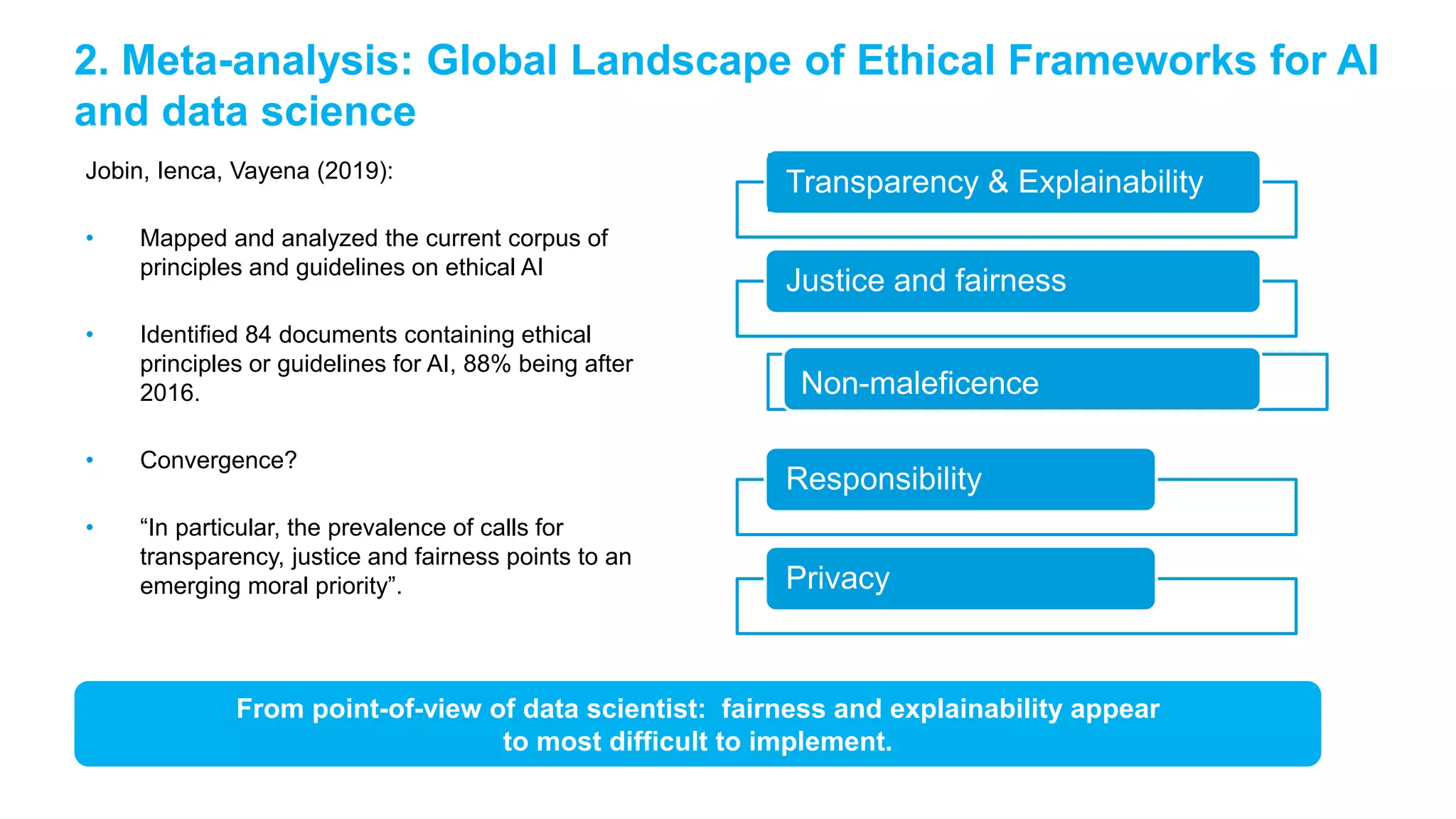 2. Meta-analysis: Global Landscape of Ethical Frameworks for AI and data science

Jobin, Ienca, Vayena (2019):

• Mapped and analyzed the current corpus of principles and guidelines on ethical AI

• Identified 84 documents containing ethical principles or guidelines for AI, 88% being after 2016.

• Convergence?

• “In particular, the prevalence of calls for transparency, justice and fairness points to an emerging moral priority”.

Transparency & Explainability

Justice and fairness

Non-maleficence

Responsibility

Privacy

From point-of-view of data scientist: fairness and explainability appear to most difficult to implement.